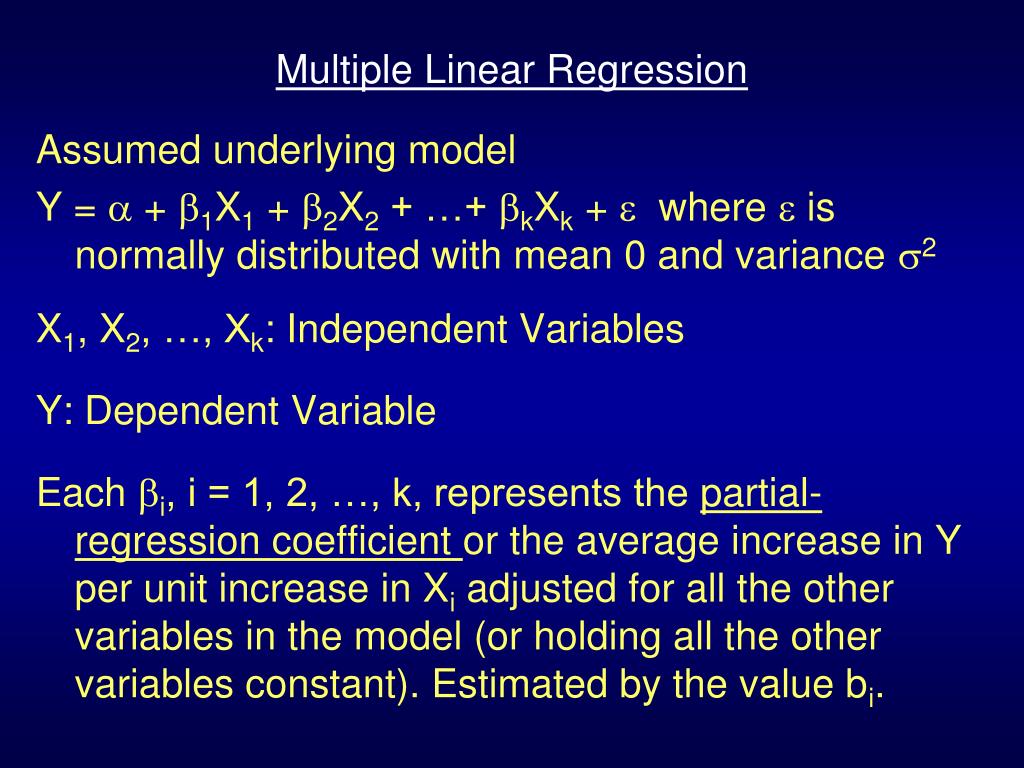 Multiple Linear Regression

Assumed underlying model

$Y = \alpha + \beta_1 X_1 + \beta_2 X_2 + \ldots + \beta_k X_k + \varepsilon$ where $\varepsilon$ is normally distributed with mean 0 and variance $\sigma^2$

$X_1, X_2, \ldots, X_k$: Independent Variables

Y: Dependent Variable

Each $\beta_i$, i = 1, 2, …, k, represents the partial-regression coefficient or the average increase in Y per unit increase in $X_i$ adjusted for all the other variables in the model (or holding all the other variables constant). Estimated by the value $b_i$.